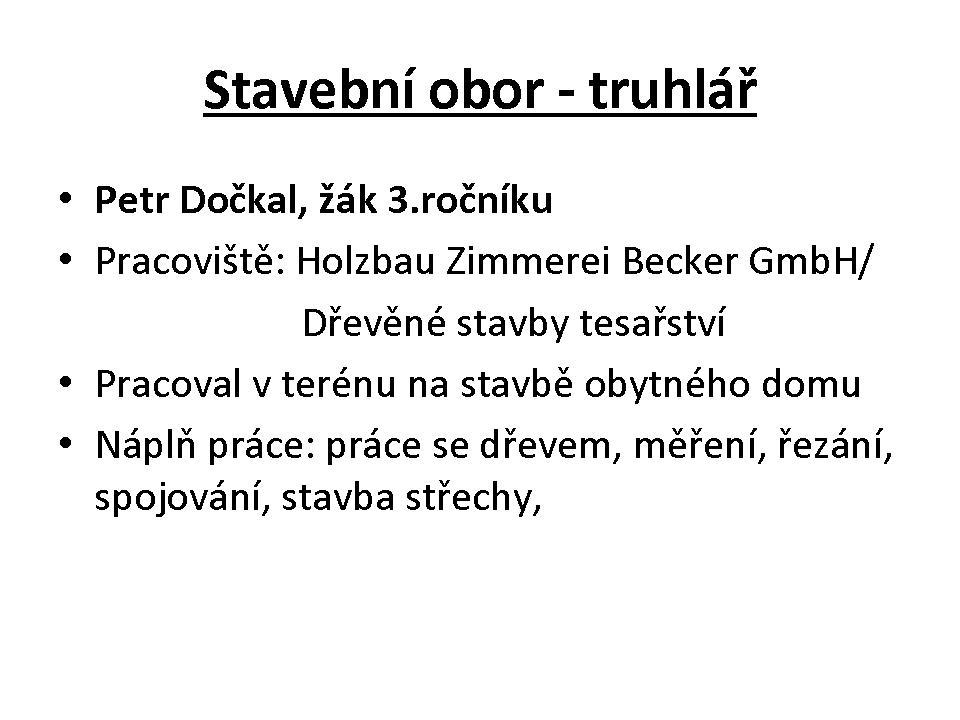 Stavební obor - truhlář

• Petr Dočkal, žák 3.ročníku
• Pracoviště: Holzbau Zimmerei Becker GmbH/ Dřevěné stavby tesařství
• Pracoval v terénu na stavbě obytného domu
• Náplň práce: práce se dřevem, měření, řezání, spojování, stavba střechy,